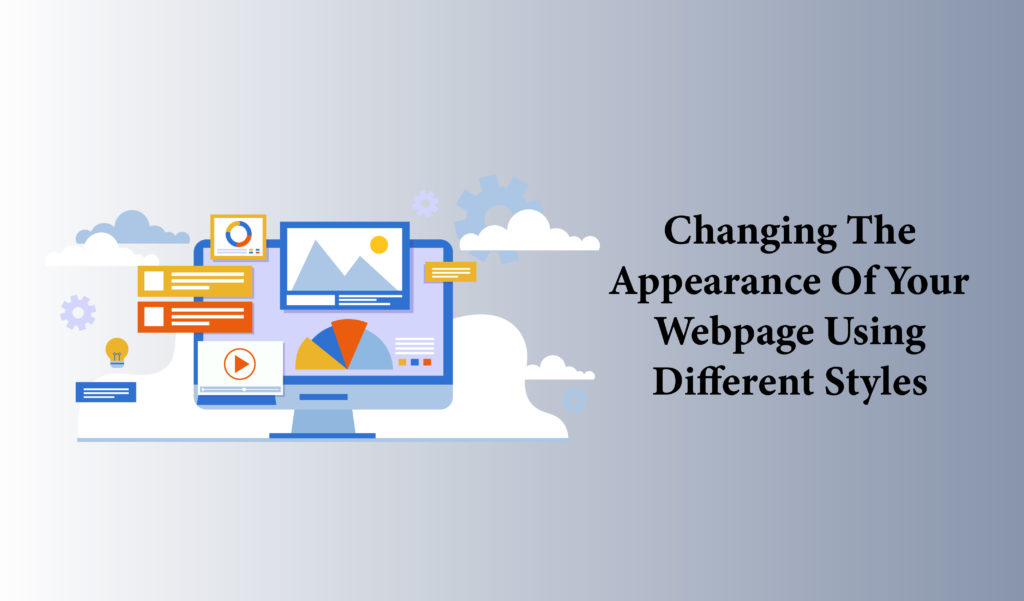 Changing The Appearance Of Your Webpage Using Different Styles